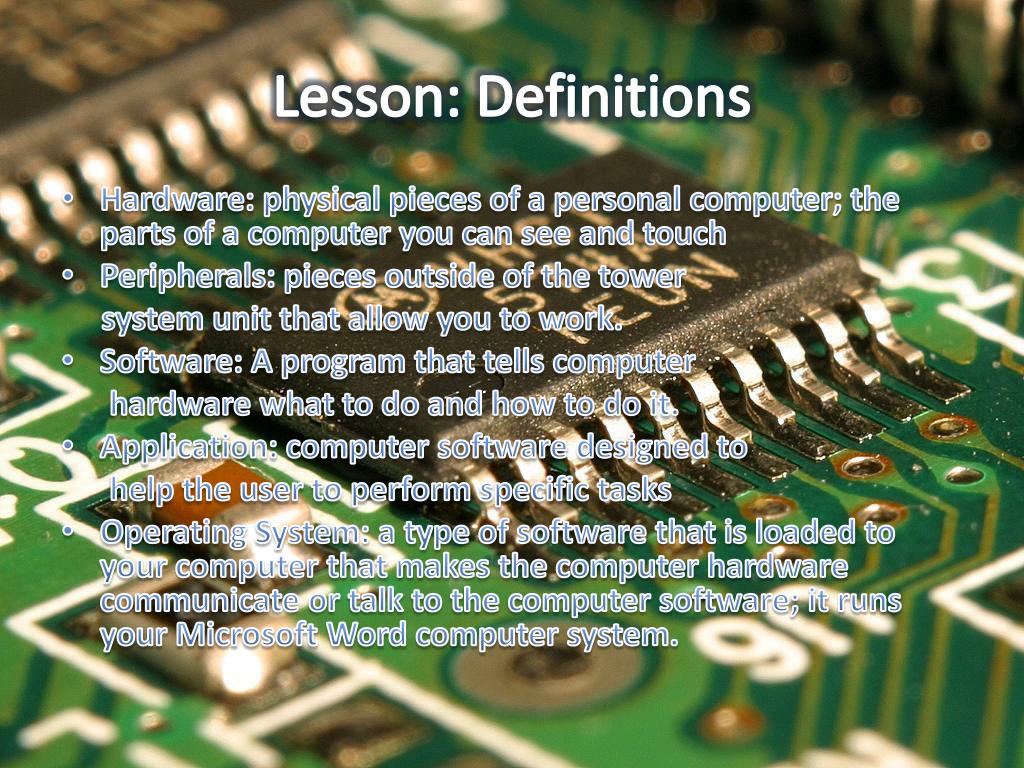 Lesson: Definitions

• Hardware: physical pieces of a personal computer; the parts of a computer you can see and touch
• Peripherals: pieces outside of the tower system unit that allow you to work.
• Software: A program that tells computer hardware what to do and how to do it.
• Application: computer software designed to help the user to perform specific tasks
• Operating System: a type of software that is loaded to your computer that makes the computer hardware communicate or talk to the computer software; it runs your Microsoft Word computer system.